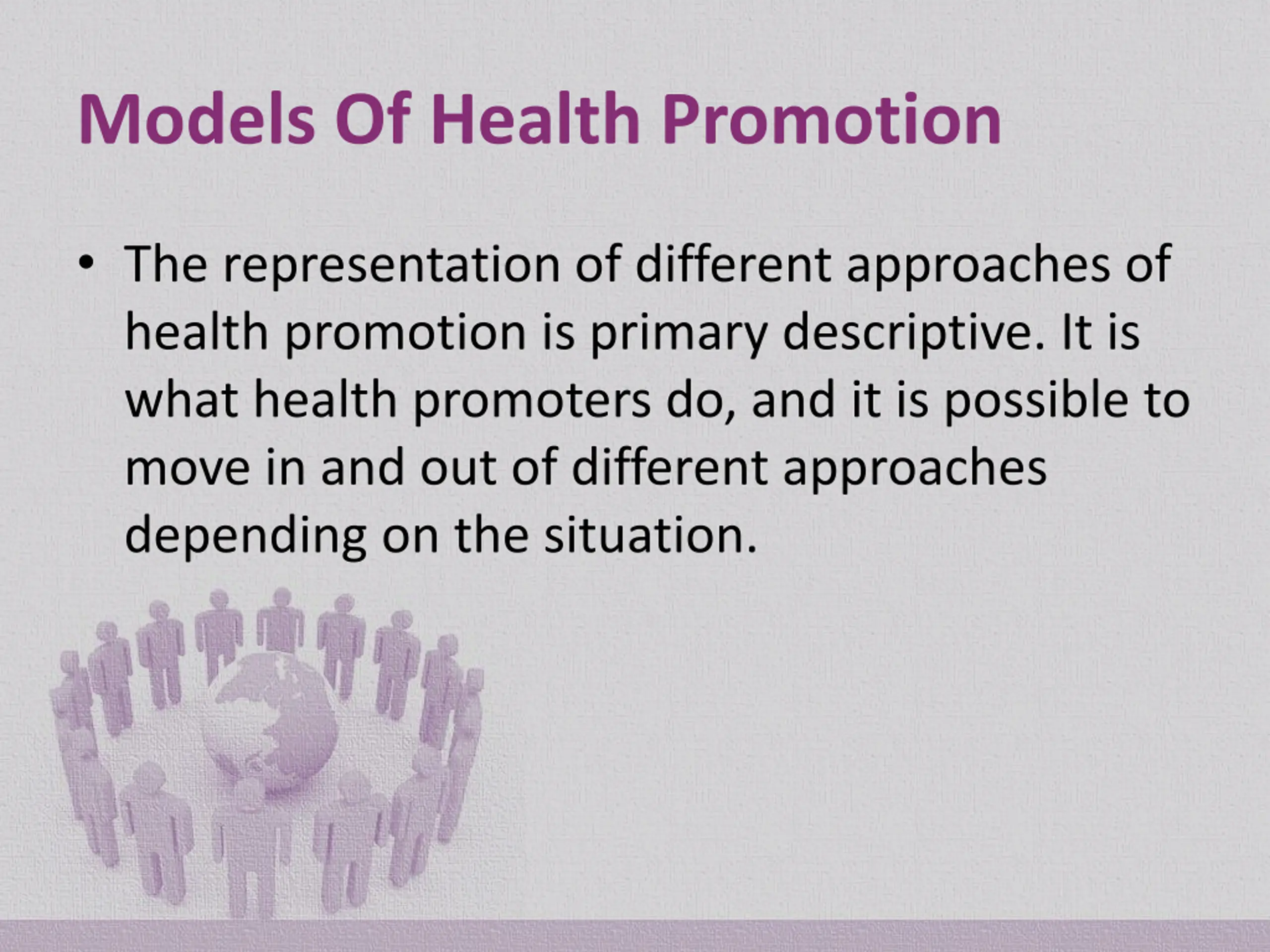 Models Of Health Promotion

• The representation of different approaches of health promotion is primary descriptive. It is what health promoters do, and it is possible to move in and out of different approaches depending on the situation.